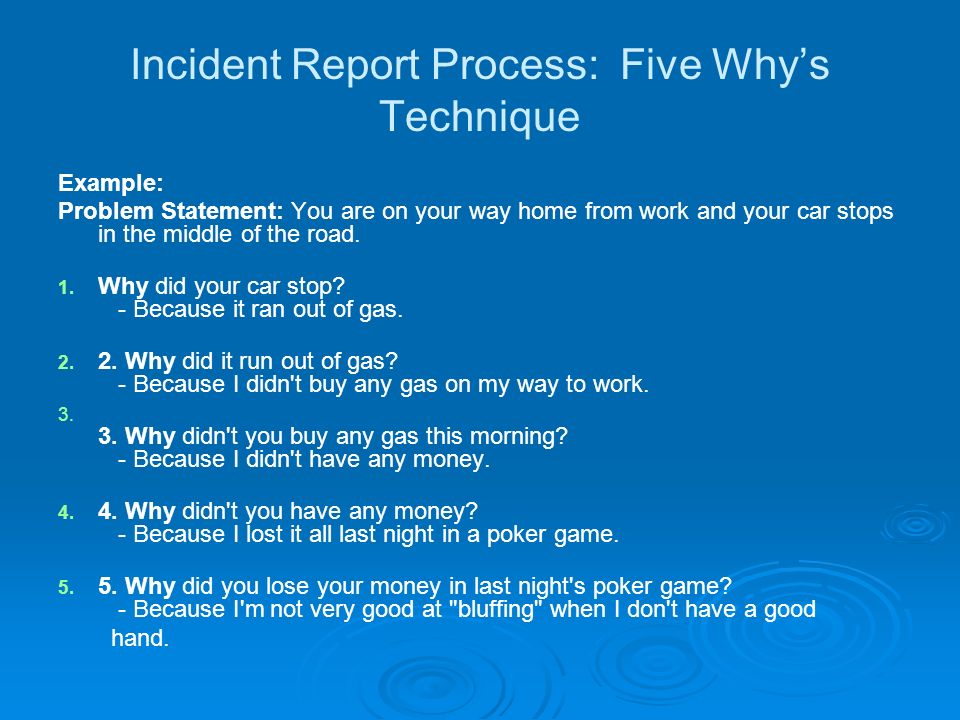 Incident Report Process: Five Why's Technique

Example:
Problem Statement: You are on your way home from work and your car stops in the middle of the road.

1. Why did your car stop?
- Because it ran out of gas.

2. 2. Why did it run out of gas?
- Because I didn't buy any gas on my way to work.

3.
3. Why didn't you buy any gas this morning?
- Because I didn't have any money.

4. 4. Why didn't you have any money?
- Because I lost it all last night in a poker game.

5. 5. Why did you lose your money in last night's poker game?
- Because I'm not very good at "bluffing" when I don't have a good hand.